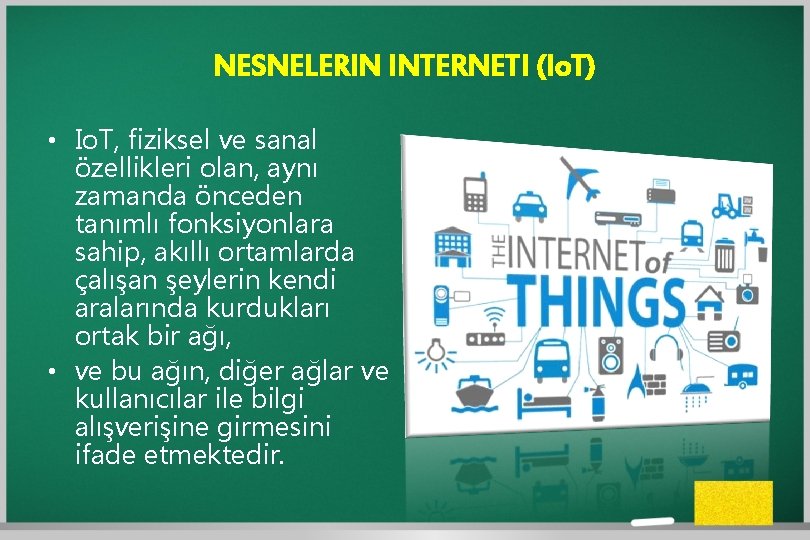 NESNELERIN INTERNETI (IoT)

• IoT, fiziksel ve sanal özellikleri olan, aynı zamanda önceden tanımlı fonksiyonlara sahip, akıllı ortamlarda çalışan şeylerin kendi aralarında kurdukları ortak bir ağı,

• ve bu ağın, diğer ağlar ve kullanıcılar ile bilgi alışverişine girmesini ifade etmektedir.

THE INTERNET of THINGS